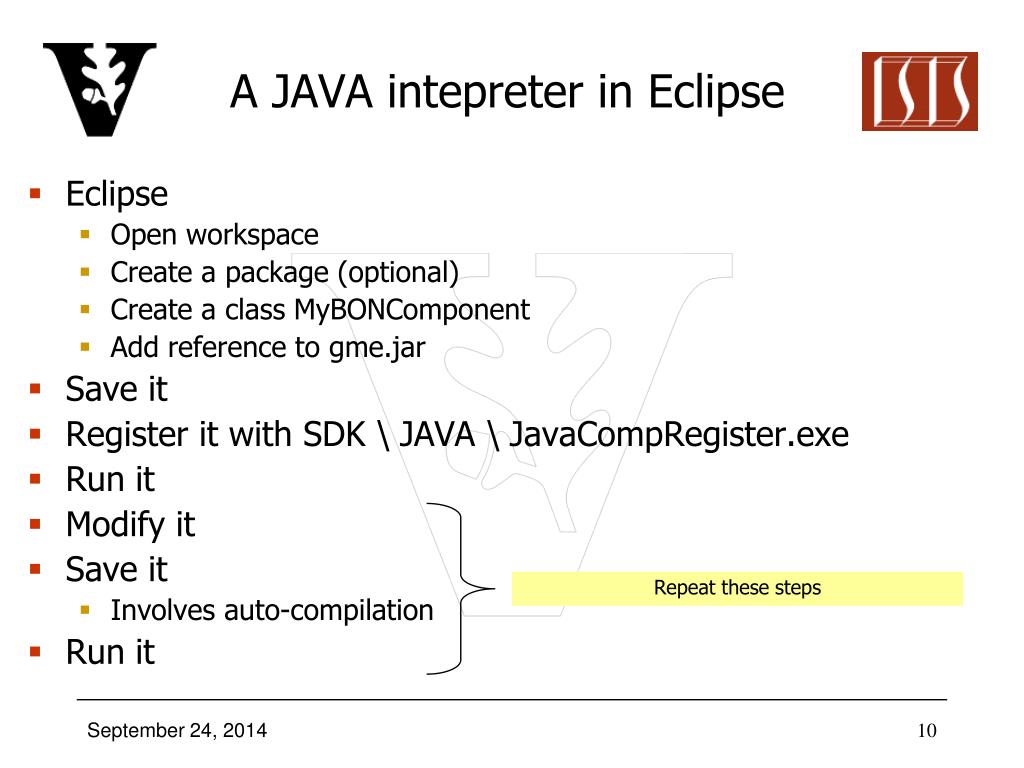 A JAVA intepreter in Eclipse

ISIS

- Eclipse
  - Open workspace
  - Create a package (optional)
  - Create a class MyBONComponent
  - Add reference to gme.jar
- Save it
- Register it with SDK \ JAVA \ JavaCompRegister.exe
- Run it
- Modify it
- Save it
  - Involves auto-compilation
- Run it

Repeat these steps

September 24, 2014

10